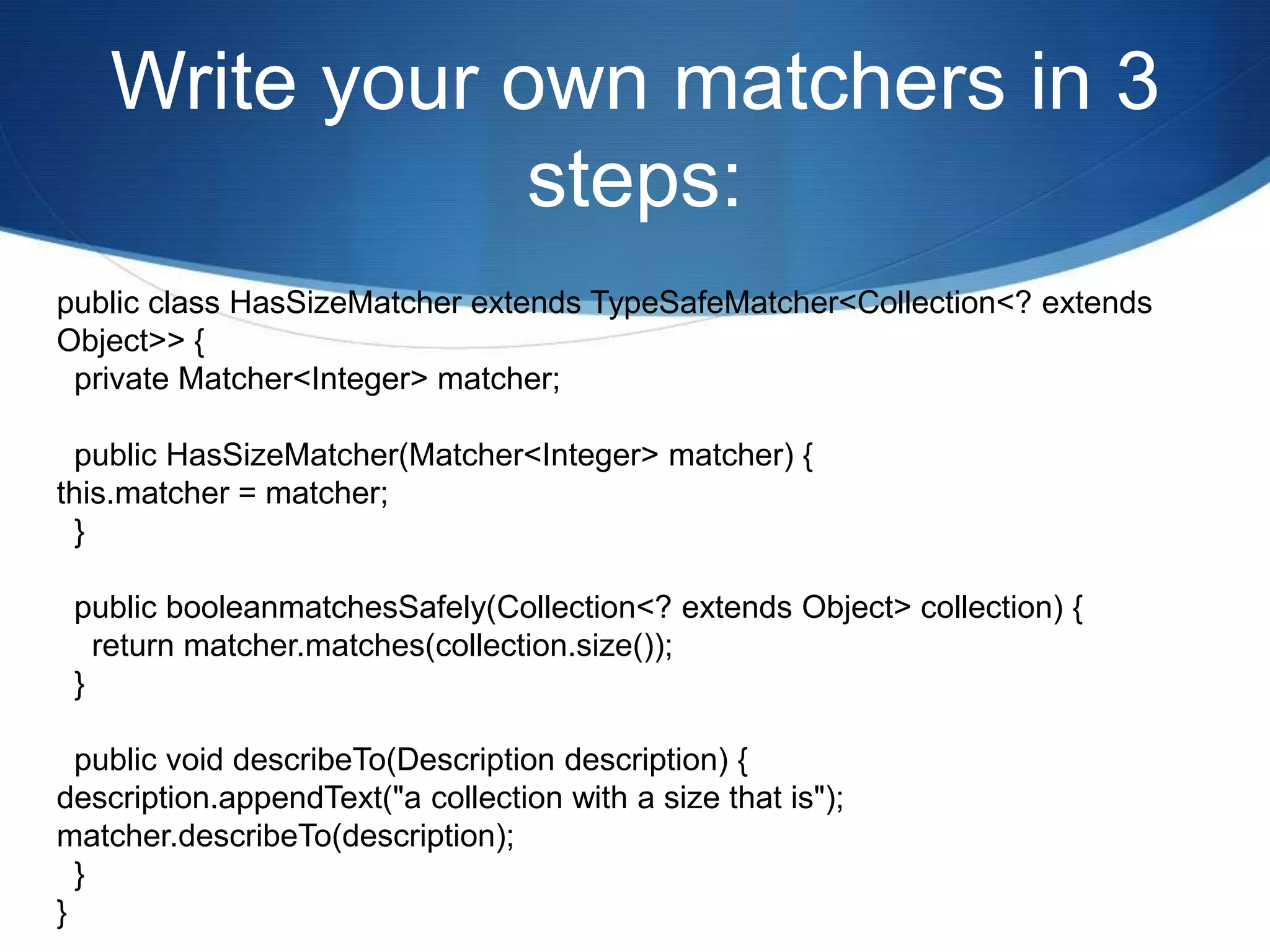 Write your own matchers in 3 steps:

public class HasSizeMatcher extends TypeSafeMatcher<Collection<? extends Object>> {
  private Matcher<Integer> matcher;

  public HasSizeMatcher(Matcher<Integer> matcher) {
this.matcher = matcher;
  }

  public booleanmatchesSafely(Collection<? extends Object> collection) {
    return matcher.matches(collection.size());
  }

  public void describeTo(Description description) {
description.appendText("a collection with a size that is");
matcher.describeTo(description);
  }
}